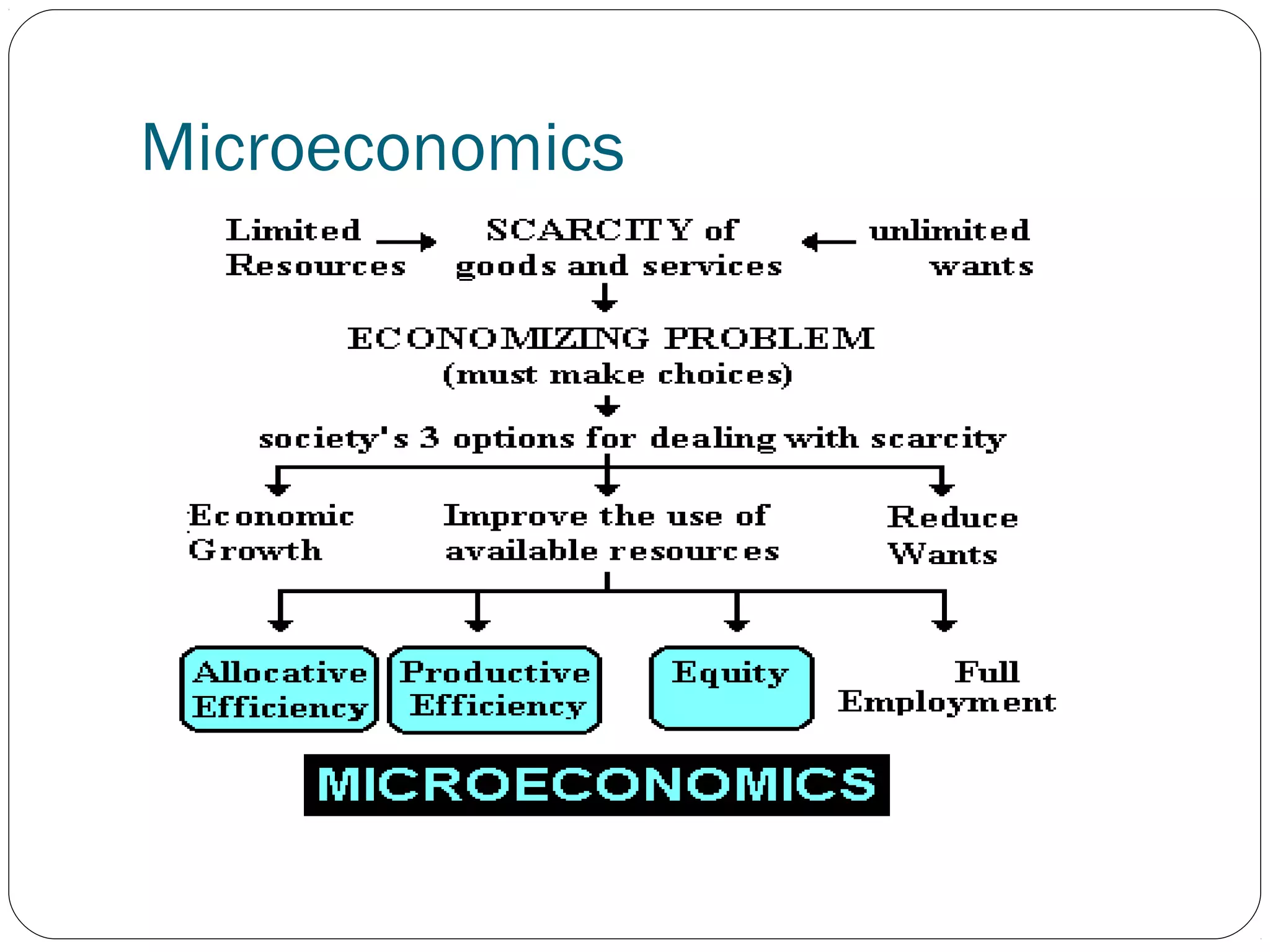 Microeconomics

Limited Resources

SCARCITY of goods and services

unlimited wants

ECONOMIZING PROBLEM (must make choices)

society's 3 options for dealing with scarcity

Economic Growth

Improve the use of available resources

Reduce Wants

Allocative Efficiency

Productive Efficiency

Equity

Full Employment

MICROECONOMICS